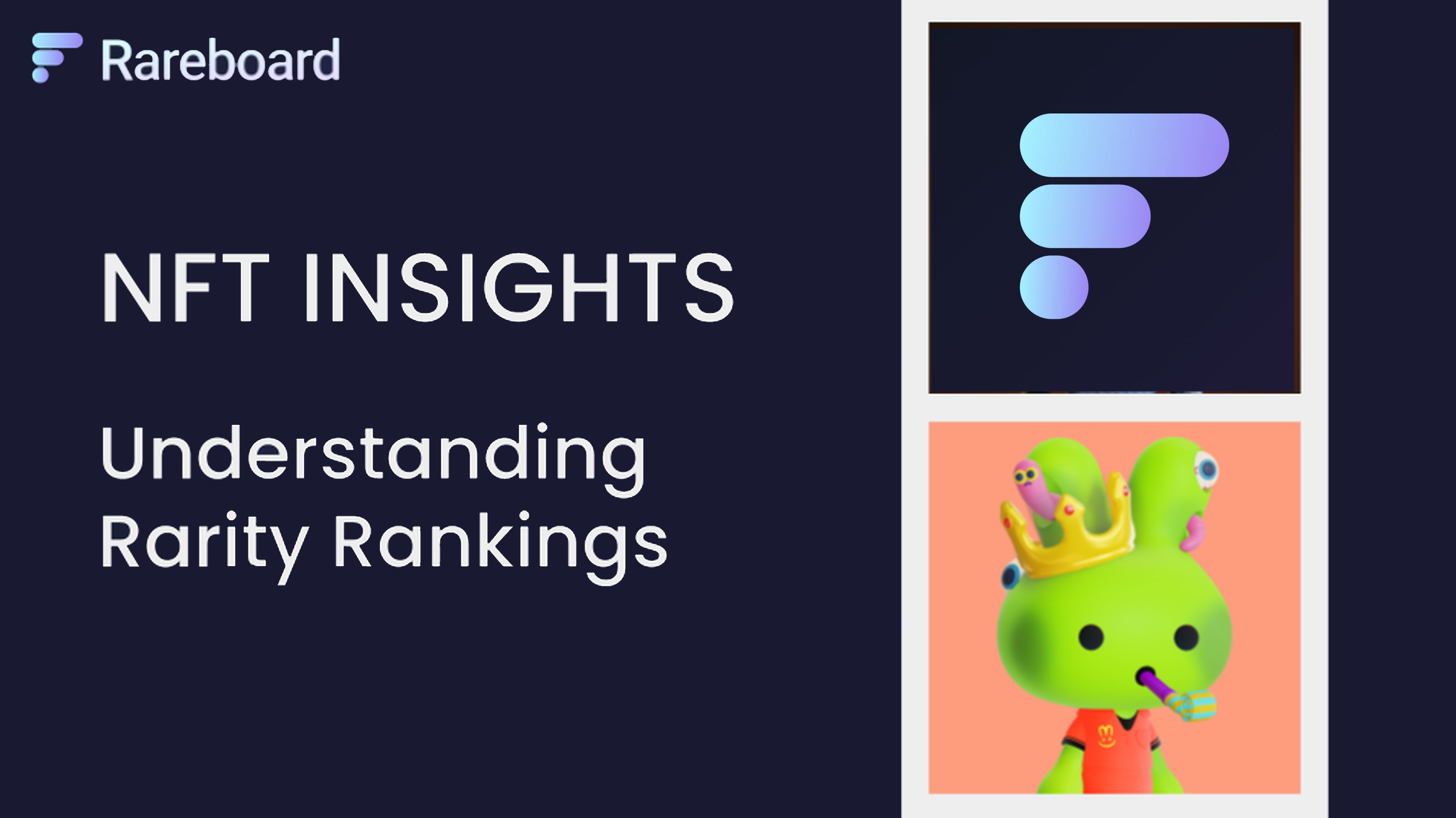 Rareboard

NFT INSIGHTS

Understanding Rarity Rankings